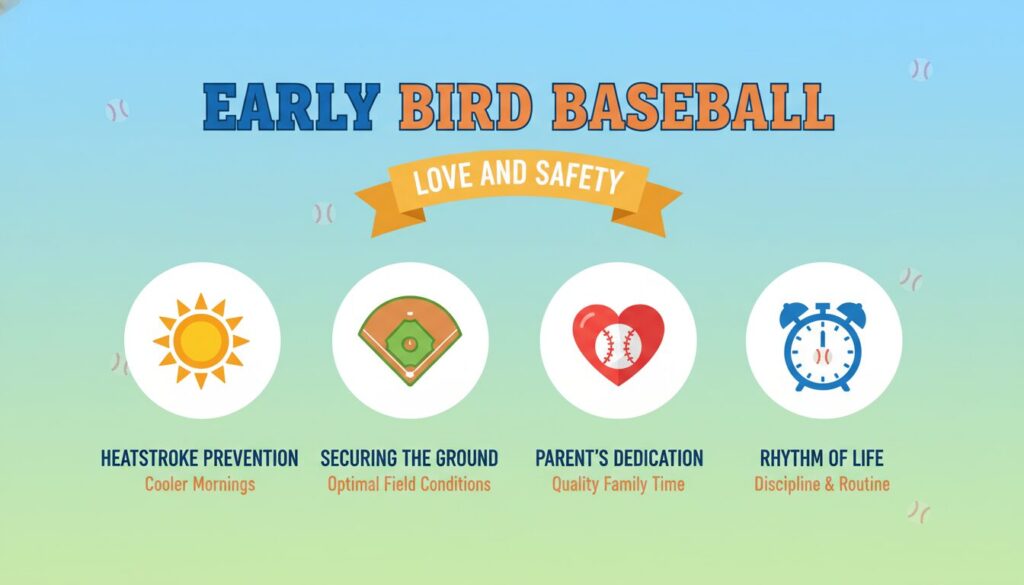 EARLY BIRD BASEBALL

LOVE AND SAFETY

HEATSTROKE PREVENTION
Cooler Mornings

SECURING THE GROUND
Optimal Field Conditions

PARENT'S DEDICATION
Quality Family Time

RHYTHM OF LIFE
Discipline & Routine